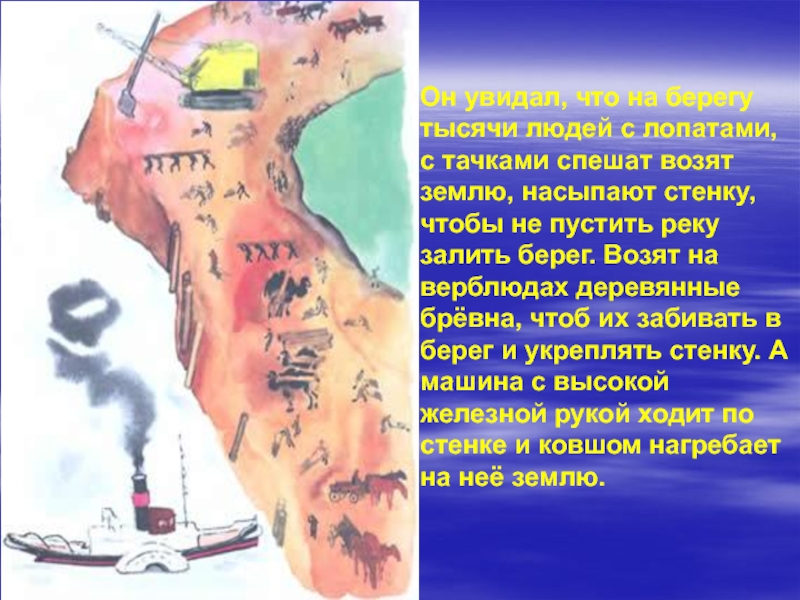 Он увидал, что на берегу тысячи людей с лопатами, с тачками спешат возят землю, насыпают стенку, чтобы не пустить реку залить берег. Возят на верблюдах деревянные брёвна, чтоб их забивать в берег и укреплять стенку. А машина с высокой железной рукой ходит по стенке и ковшом нагребает на неё землю.